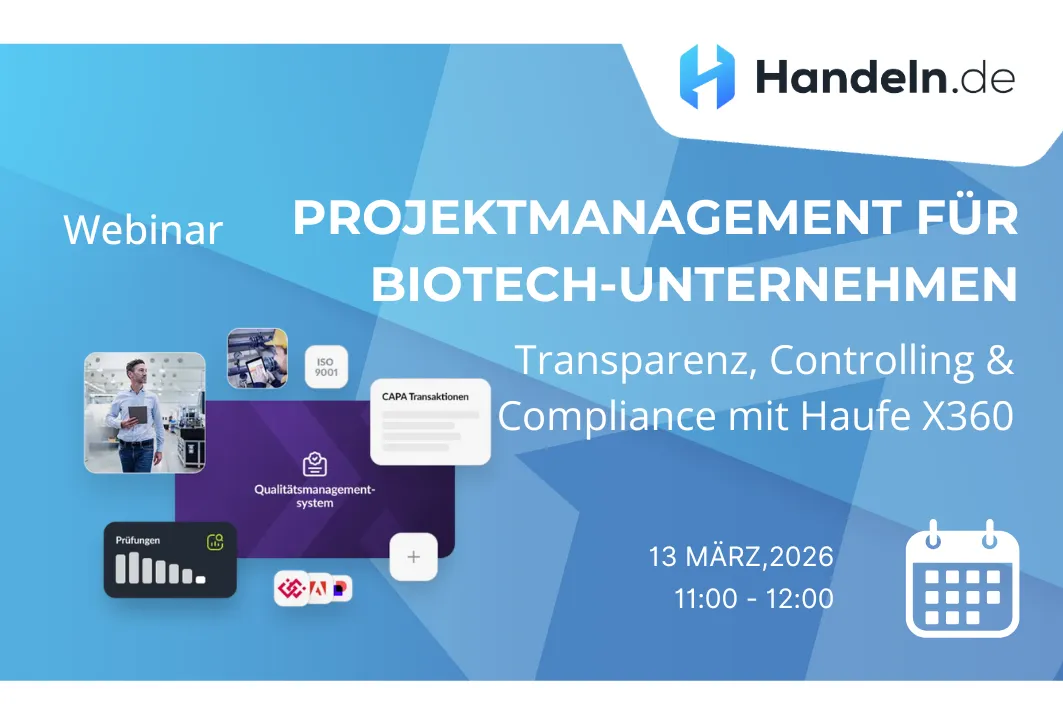 Handeln.de

Webinar

PROJEKTMANAGEMENT FÜR BIOTECH-UNTERNEHMEN

Transparenz, Controlling & Compliance mit Haufe X360

ISO 9001

CAPA Transaktionen

Qualitätsmanagement-system

Prüfungen

13 MÄRZ,2026
11:00 - 12:00